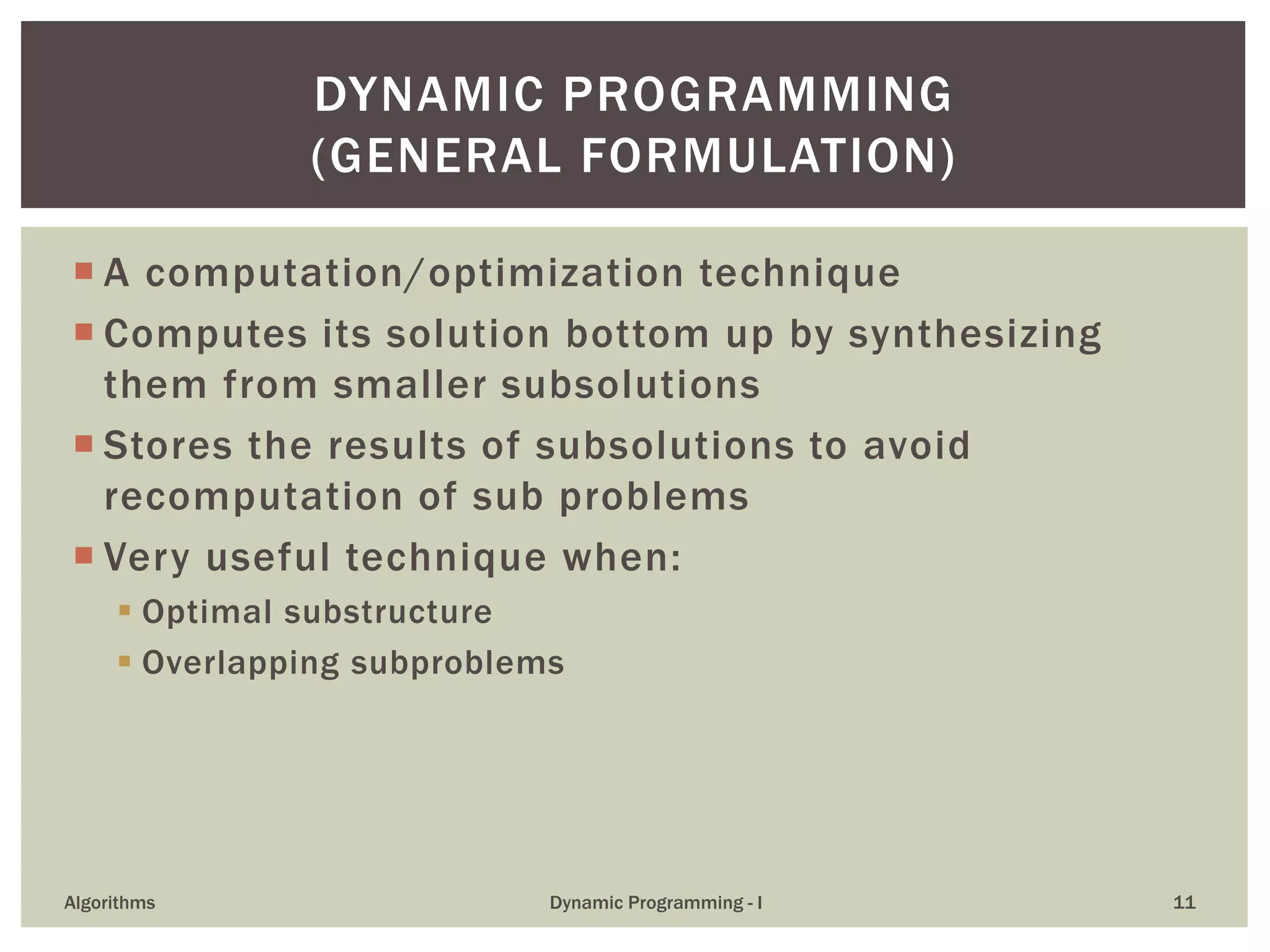 DYNAMIC PROGRAMMING (GENERAL FORMULATION)

A computation/optimization technique

Computes its solution bottom up by synthesizing them from smaller subsolutions

Stores the results of subsolutions to avoid recomputation of sub problems

Very useful technique when:

Optimal substructure

Overlapping subproblems

Algorithms

Dynamic Programming - I

11